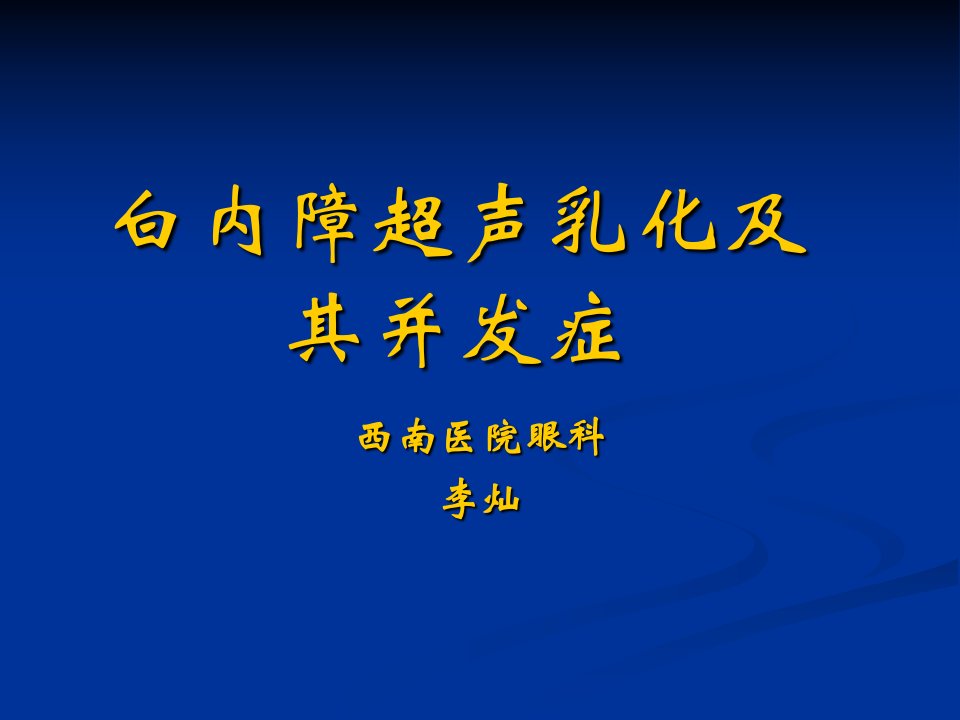 白内障超声乳化及其并发症

西南医院眼科
李灿